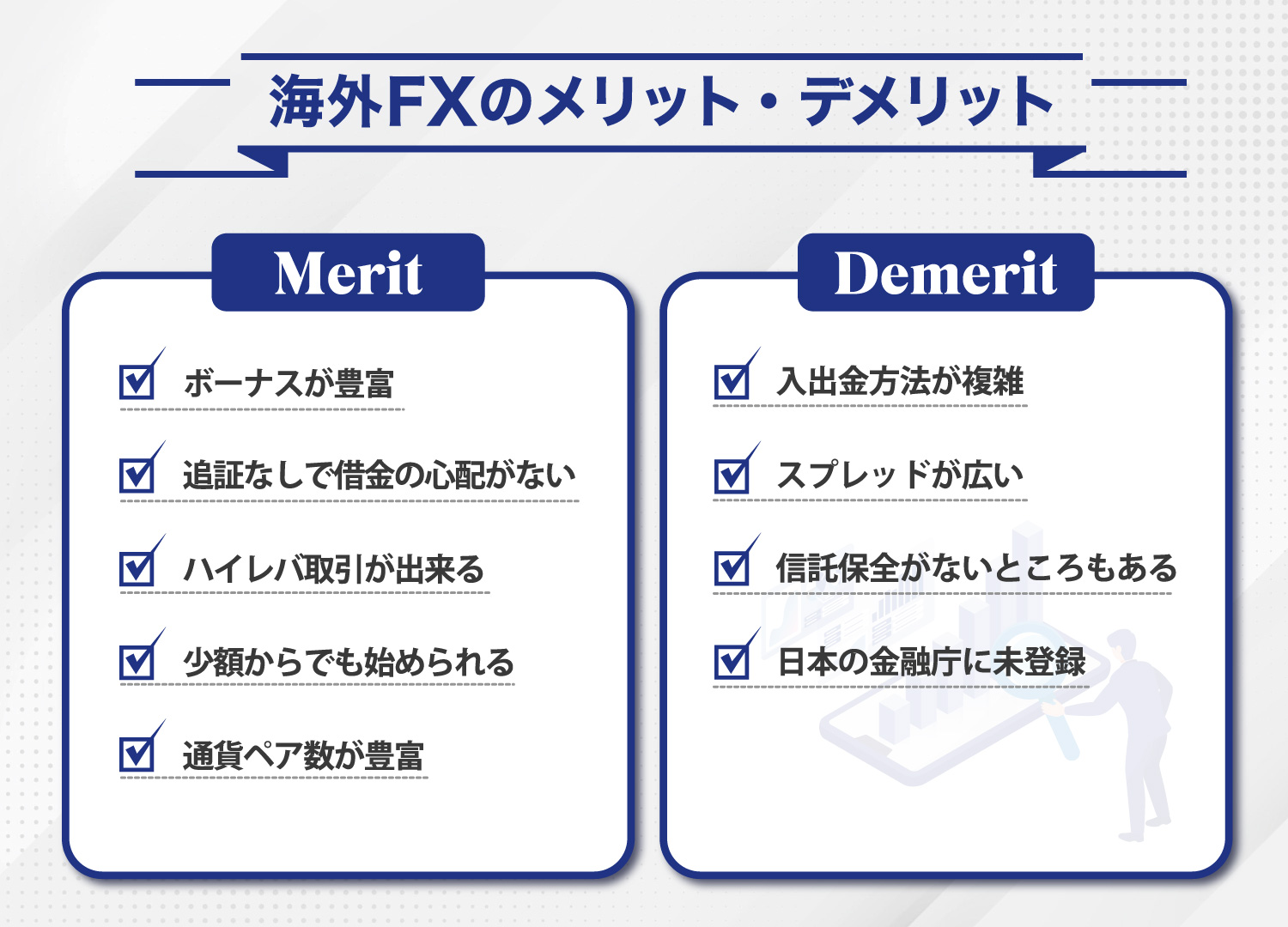 海外FXのメリット・デメリット

Merit

ボーナスが豊富

追証なしで借金の心配がない

ハイレバ取引が出来る

少額からでも始められる

通貨ペア数が豊富

Demerit

入出金方法が複雑

スプレッドが広い

信託保全がないところもある

日本の金融庁に未登録